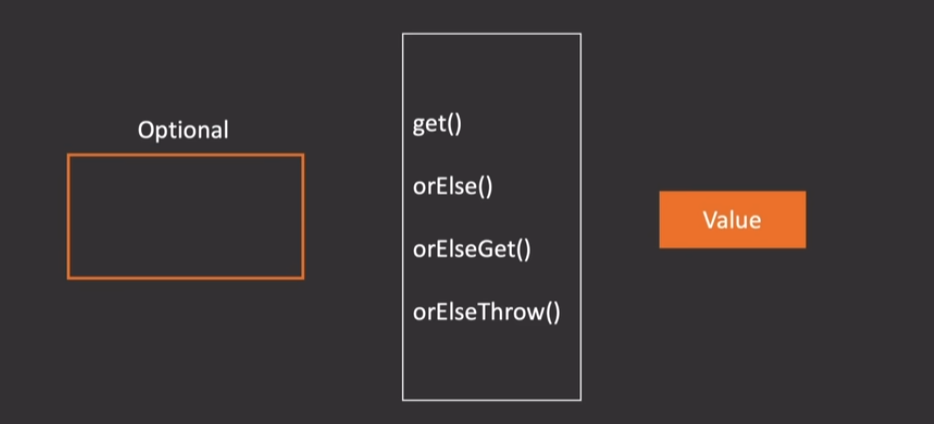 Optional

get()

orElse()

orElseGet()

orElseThrow()

Value